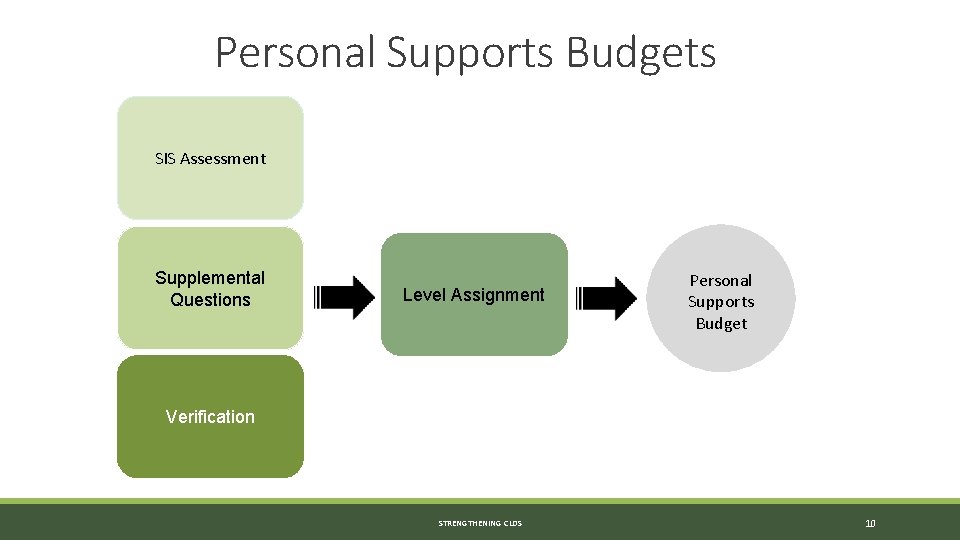 Personal Supports Budgets

SIS Assessment

Supplemental Questions

Verification

Level Assignment

Personal Supports Budget

STRENGTHENING CLDS

10